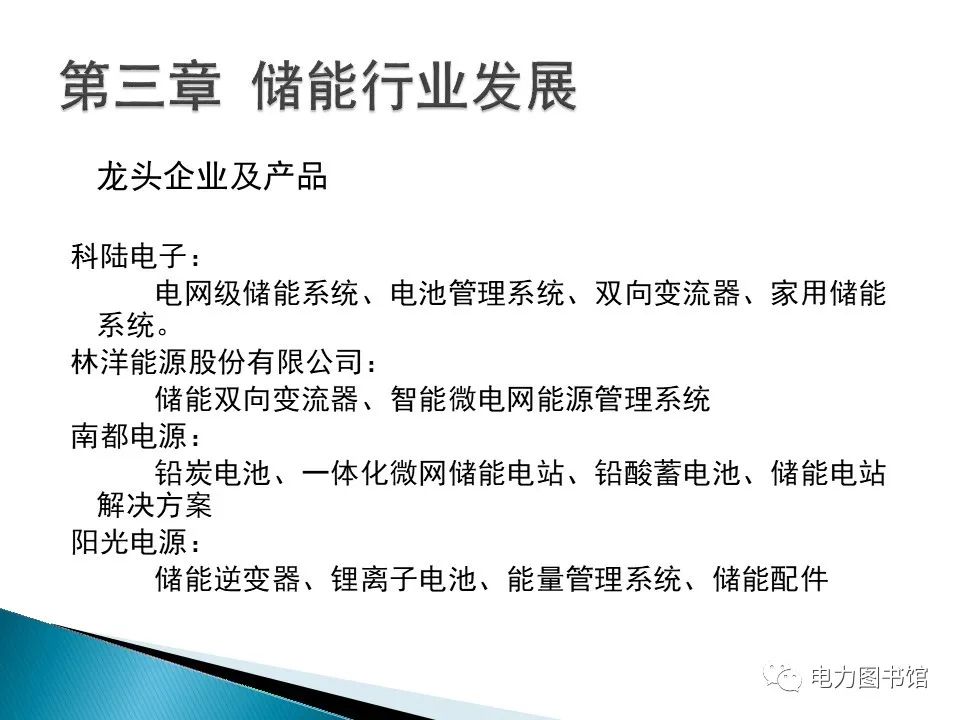 第三章 储能行业发展

龙头企业及产品

科陆电子：
电网级储能系统、电池管理系统、双向变流器、家用储能系统。

林洋能源股份有限公司：
储能双向变流器、智能微电网能源管理系统

南都电源：
铅炭电池、一体化微网储能电站、铅酸蓄电池、储能电站解决方案

阳光电源：
储能逆变器、锂离子电池、能量管理系统、储能配件

电力图书馆